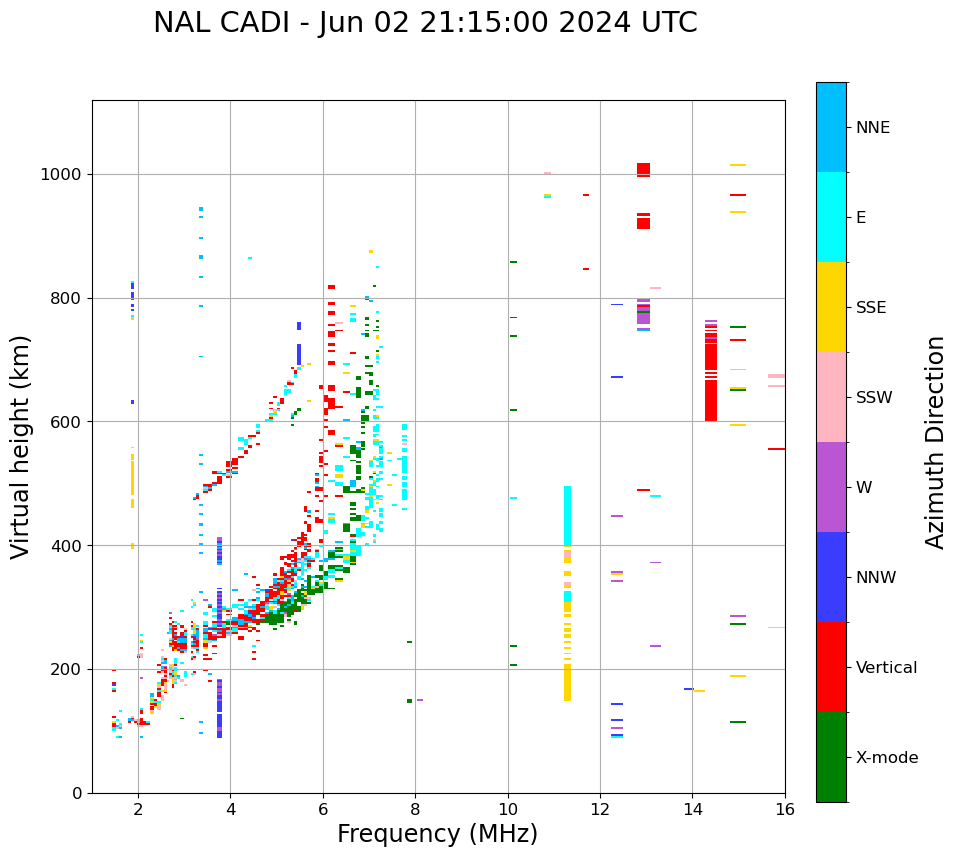 NAL CADI - Jun 02 21:15:00 2024 UTC

Virtual height (km)

1000
800
600
400
200
0

2 4 6 8 10 12 14 16

Frequency (MHz)

NNE
E
SSE
SSW
W
NNW
Vertical
X-mode

Azimuth Direction